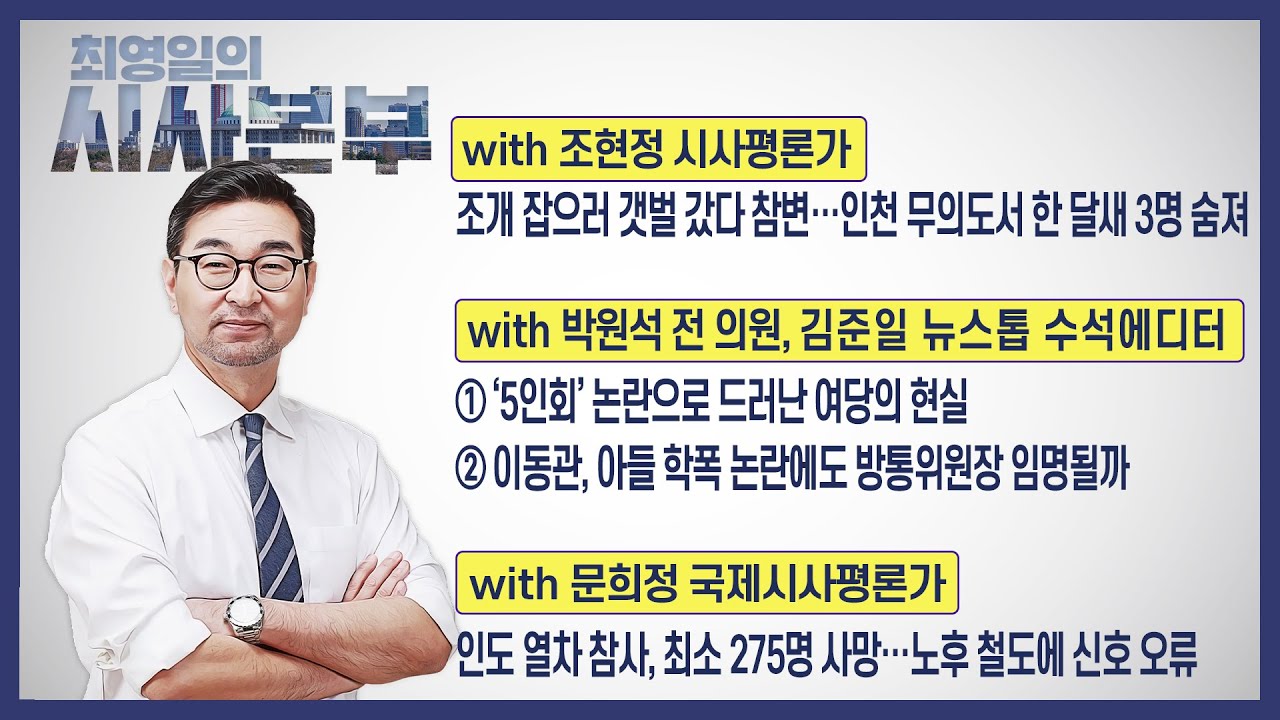 최영일의
시사본부

with 조현정 시사평론가
조개 잡으러 갯벌 갔다 참변…인천 무의도서 한 달새 3명 숨져

with 박원석 전 의원, 김준일 뉴스톱 수석에디터
① ‘5인회’ 논란으로 드러난 여당의 현실
② 이동관, 아들 학폭 논란에도 방통위원장 임명될까

with 문희정 국제시사평론가
인도 열차 참사, 최소 275명 사망…노후 철도에 신호 오류